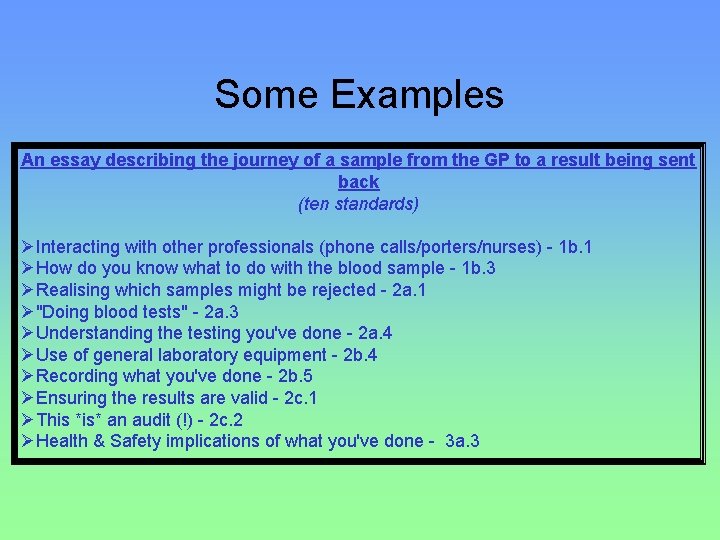 Some Examples

An essay describing the journey of a sample from the GP to a result being sent back
(ten standards)

➢Interacting with other professionals (phone calls/porters/nurses) - 1b.1
➢How do you know what to do with the blood sample - 1b.3
➢Realising which samples might be rejected - 2a.1
➢"Doing blood tests" - 2a.3
➢Understanding the testing you've done - 2a.4
➢Use of general laboratory equipment - 2b.4
➢Recording what you've done - 2b.5
➢Ensuring the results are valid - 2c.1
➢This *is* an audit (!) - 2c.2
➢Health & Safety implications of what you've done - 3a.3